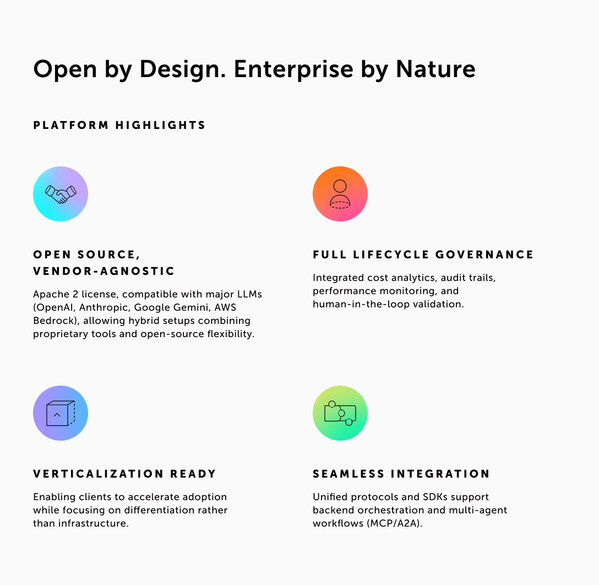 Open by Design. Enterprise by Nature

PLATFORM HIGHLIGHTS

OPEN SOURCE, VENDOR-AGNOSTIC

Apache 2 license, compatible with major LLMs (OpenAI, Anthropic, Google Gemini, AWS Bedrock), allowing hybrid setups combining proprietary tools and open-source flexibility.

FULL LIFECYCLE GOVERNANCE

Integrated cost analytics, audit trails, performance monitoring, and human-in-the-loop validation.

VERTICALIZATION READY

Enabling clients to accelerate adoption while focusing on differentiation rather than infrastructure.

SEAMLESS INTEGRATION

Unified protocols and SDKs support backend orchestration and multi-agent workflows (MCP/A2A).